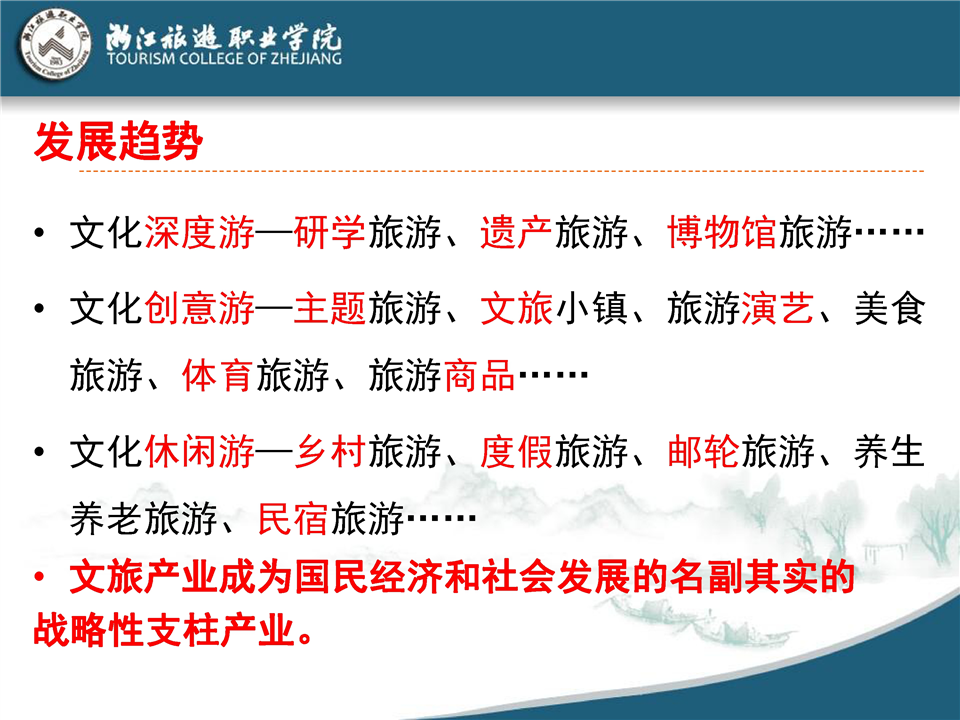 浙江旅游职业学院
TOURISM COLLEGE OF ZHEJIANG

发展趋势

• 文化深度游—研学旅游、遗产旅游、博物馆旅游……

• 文化创意游—主题旅游、文旅小镇、旅游演艺、美食旅游、体育旅游、旅游商品……

• 文化休闲游—乡村旅游、度假旅游、邮轮旅游、养生养老旅游、民宿旅游……

• 文旅产业成为国民经济和社会发展的名副其实的战略性支柱产业。